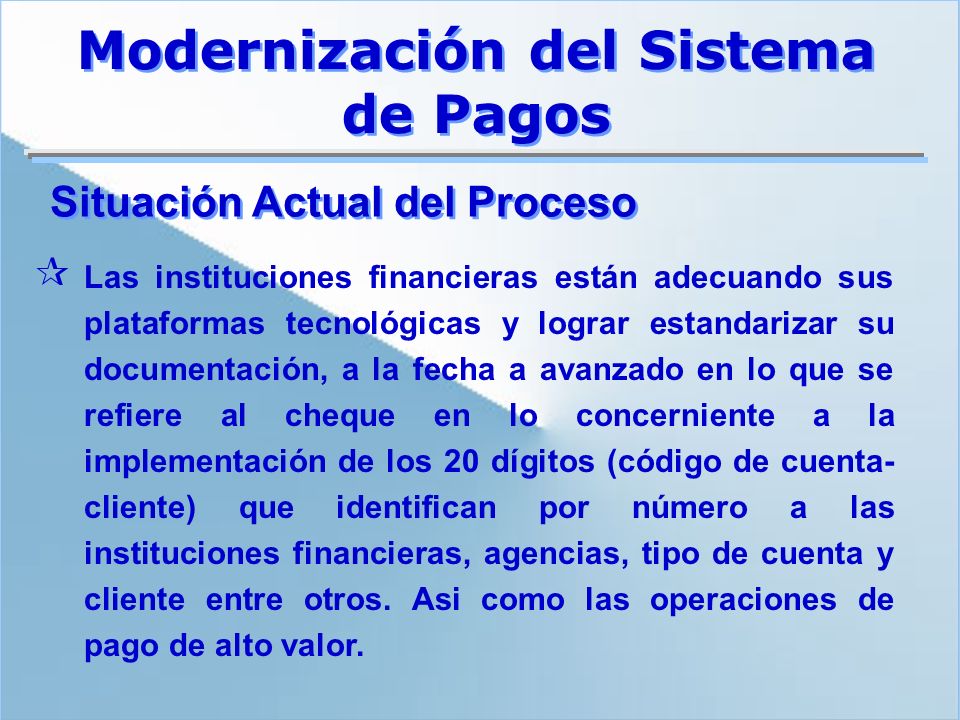 Modernización del Sistema de Pagos

Situación Actual del Proceso

☆ Las instituciones financieras están adecuando sus plataformas tecnológicas y lograr estandarizar su documentación, a la fecha a avanzado en lo que se refiere al cheque en lo concerniente a la implementación de los 20 dígitos (código de cuenta-cliente) que identifican por número a las instituciones financieras, agencias, tipo de cuenta y cliente entre otros. Asi como las operaciones de pago de alto valor.